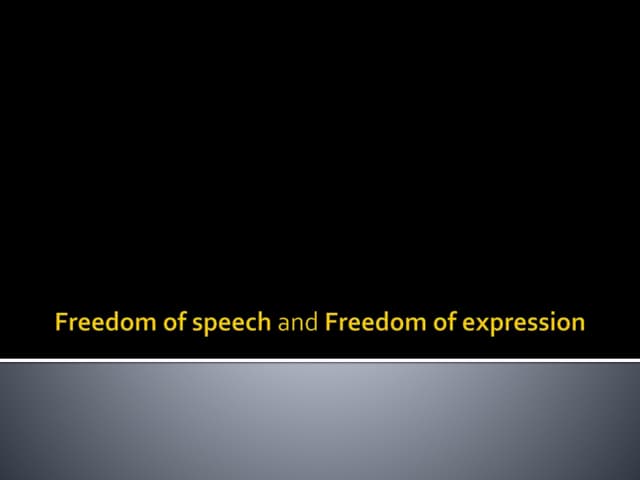 Freedom of speech and Freedom of expression